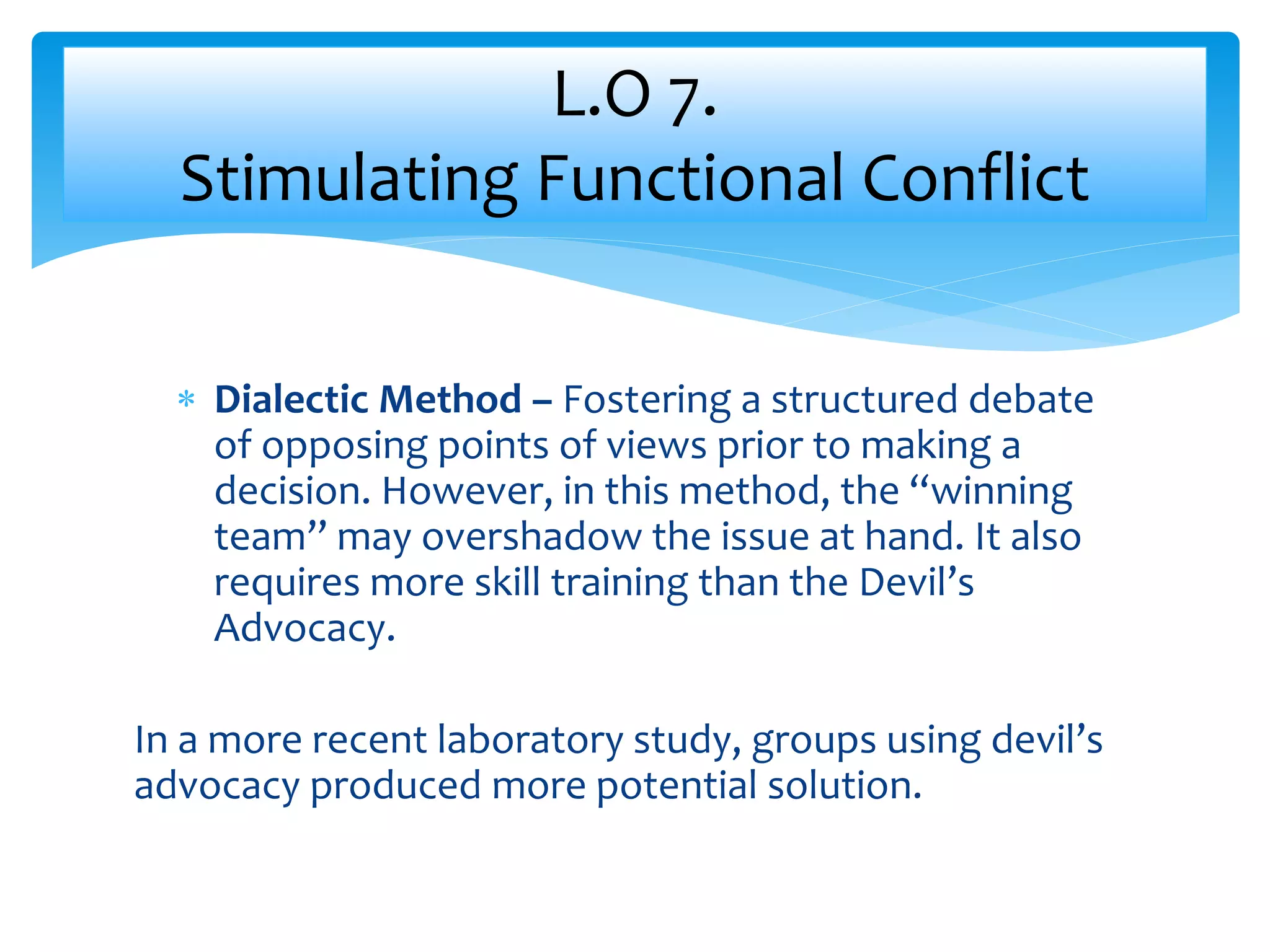 L.O 7.
Stimulating Functional Conflict

* **Dialectic Method –** Fostering a structured debate of opposing points of views prior to making a decision. However, in this method, the “winning team” may overshadow the issue at hand. It also requires more skill training than the Devil’s Advocacy.

In a more recent laboratory study, groups using devil’s advocacy produced more potential solution.